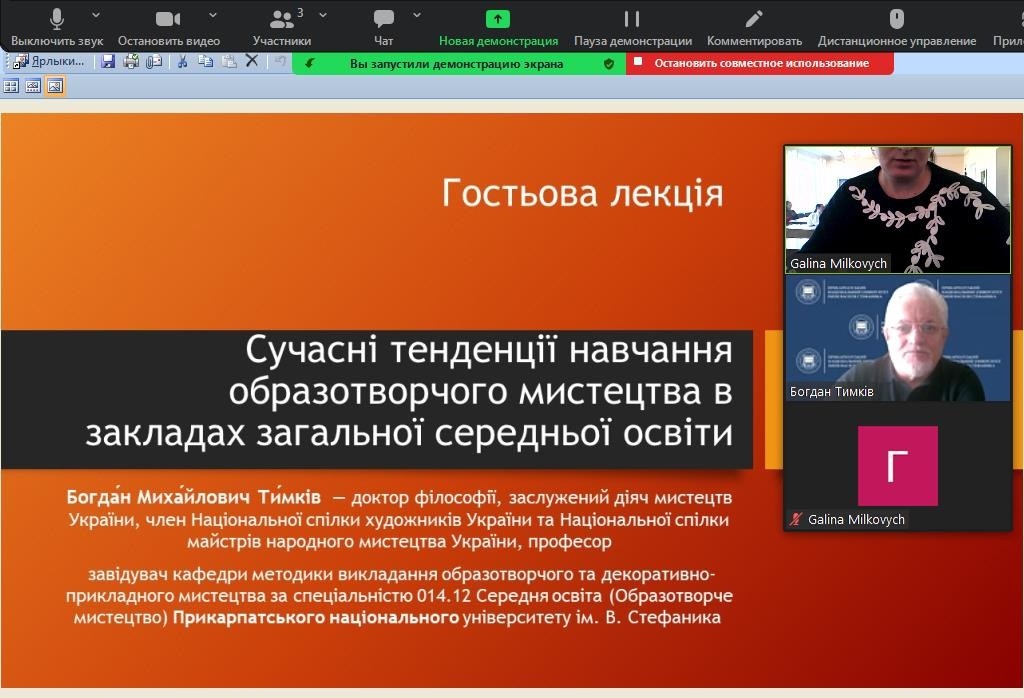 Выключить звук Остановить видео 3 Участники Чат Новая демонстрация Пауза демонстрации Комментировать Дистанционное управление Прил

Ярлыки...

Вы запустили демонстрацию экрана

Остановить совместное использование

Гостьова лекція

Сучасні тенденції навчання образотворчого мистецтва в закладах загальної середньої освіти

Богда́н Миха́йлович Ти́мків — доктор філософії, заслужений діяч мистецтв України, член Національної спілки художників України та Національної спілки майстрів народного мистецтва України, професор

завідувач кафедри методики викладання образотворчого та декоративно-прикладного мистецтва за спеціальністю 014.12 Середня освіта (Образотворче мистецтво) Прикарпатського національного університету ім. В. Стефаника

Galina Milkovych

Богдан Тимків

Г

Galina Milkovych